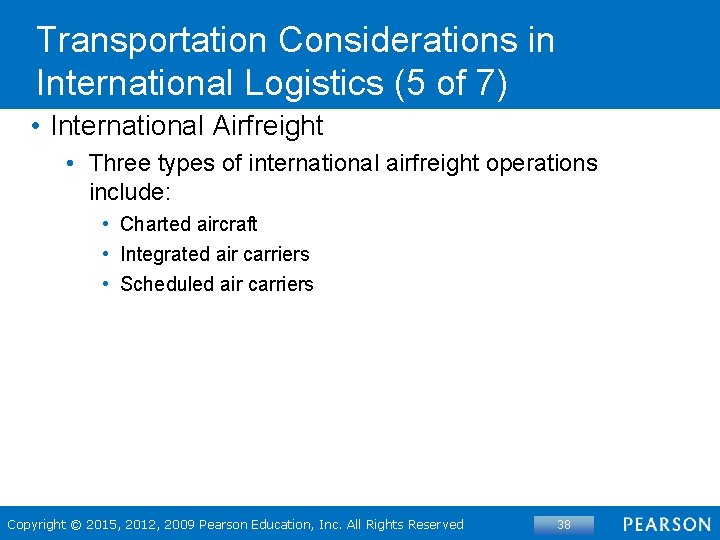 Transportation Considerations in International Logistics (5 of 7)

• International Airfreight
 • Three types of international airfreight operations include:
  • Charted aircraft
  • Integrated air carriers
  • Scheduled air carriers

Copyright © 2015, 2012, 2009 Pearson Education, Inc. All Rights Reserved 38 PEARSON